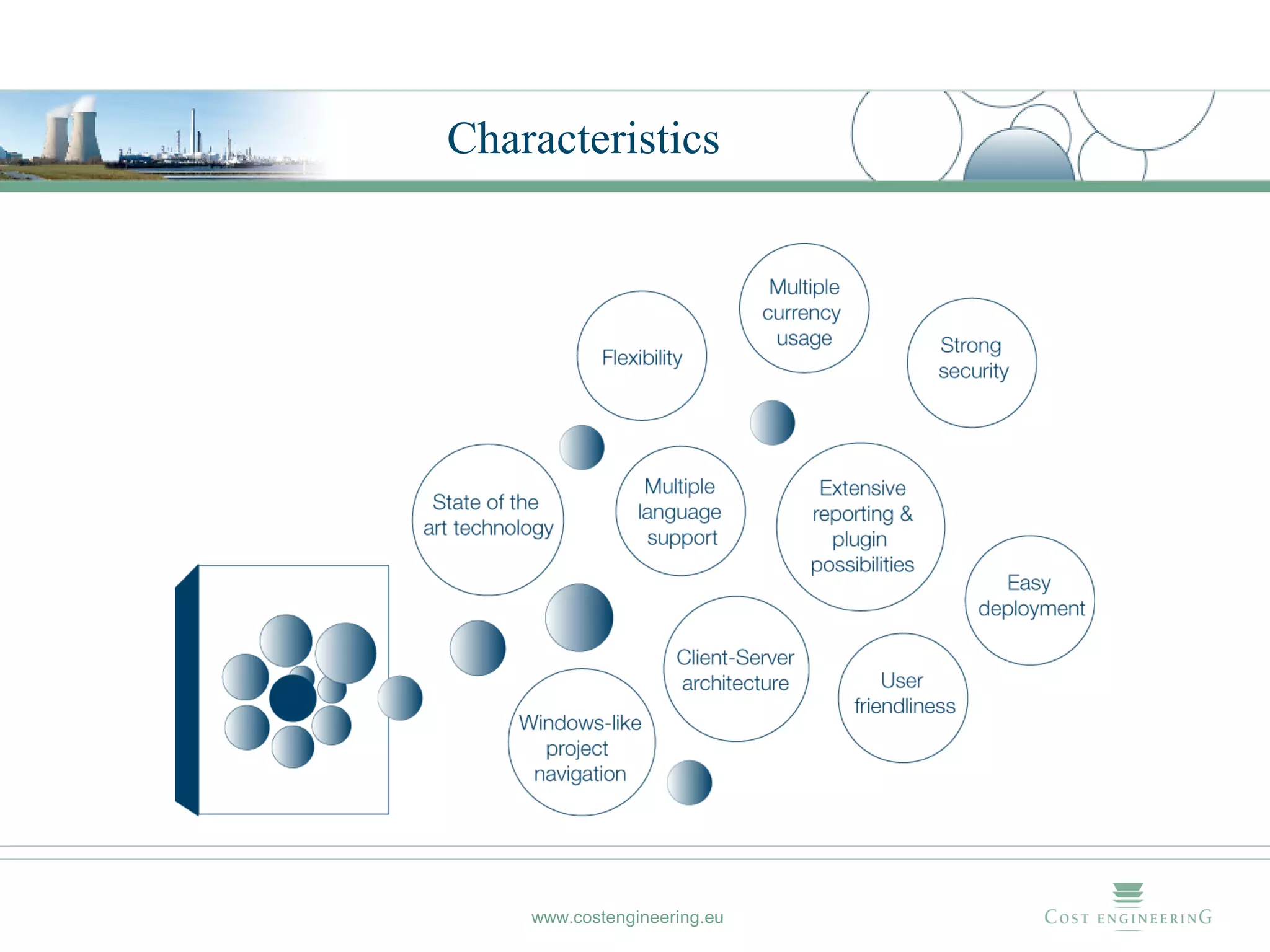 Characteristics

Flexibility

Multiple currency usage

Strong security

State of the art technology

Multiple language support

Extensive reporting & plugin possibilities

Easy deployment

Client-Server architecture

User friendliness

Windows-like project navigation

www.costengineering.eu

COST ENGINEERING